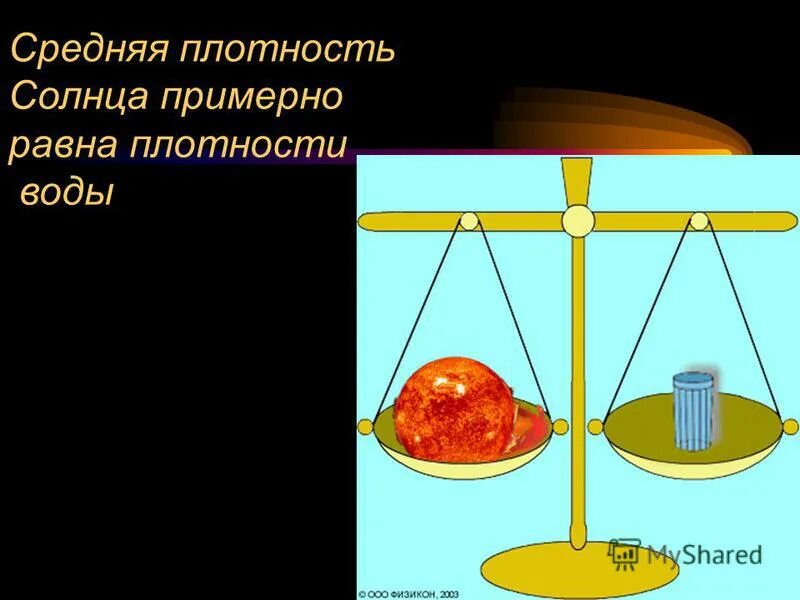 Средняя плотность Солнца примерно равна плотности воды

MyShared

© ООО ФИЗИКОН, 2003